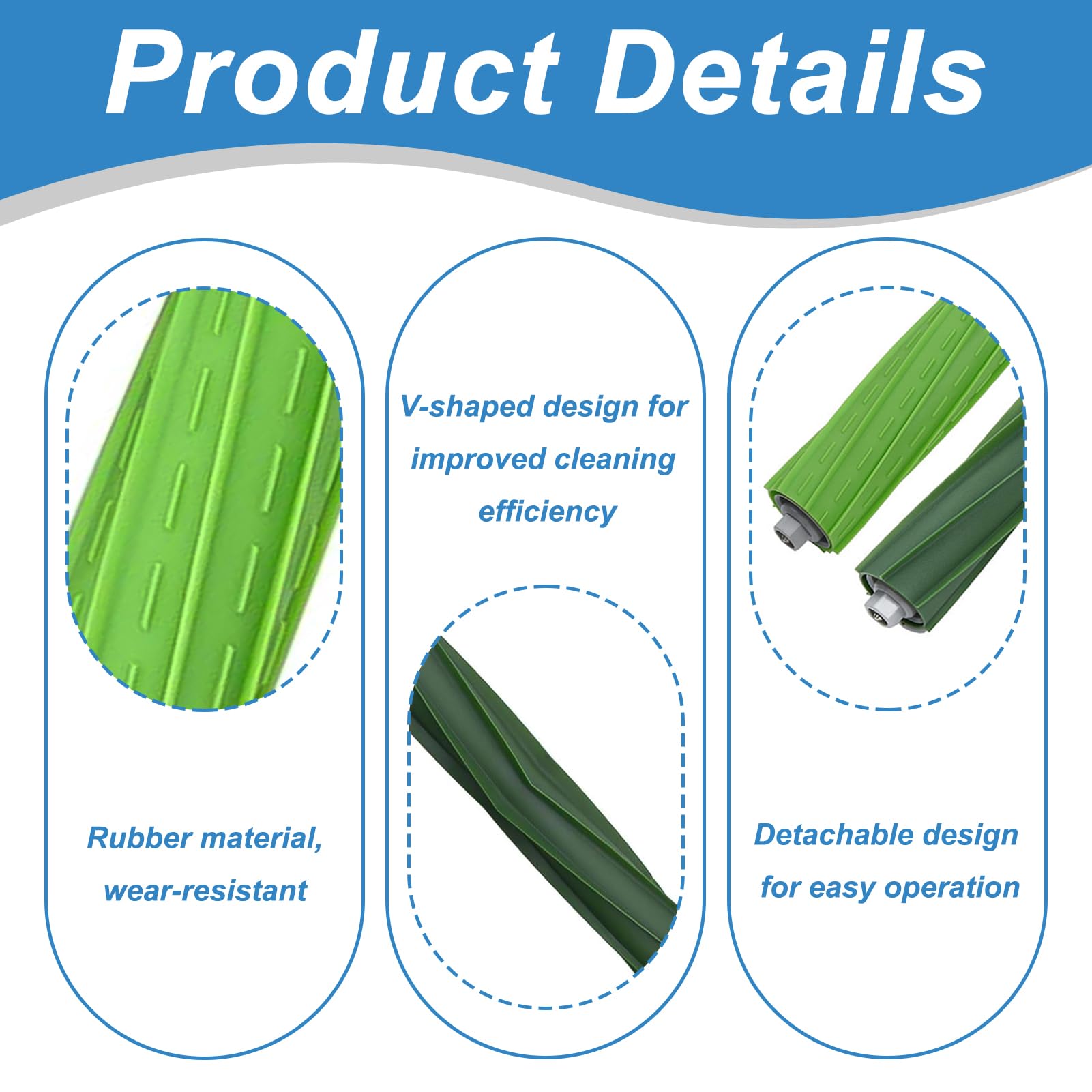 Product Details

Rubber material, wear-resistant

V-shaped design for improved cleaning efficiency

Detachable design for easy operation